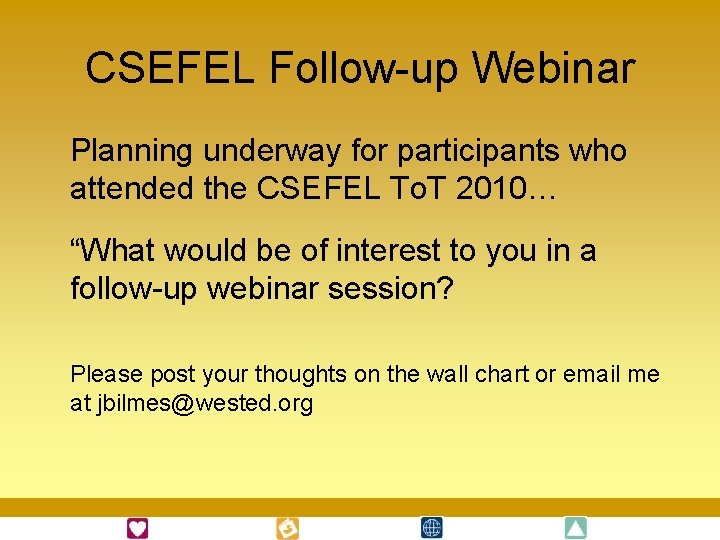 CSEFEL Follow-up Webinar

Planning underway for participants who attended the CSEFEL ToT 2010…

“What would be of interest to you in a follow-up webinar session?

Please post your thoughts on the wall chart or email me at jbilmes@wested.org